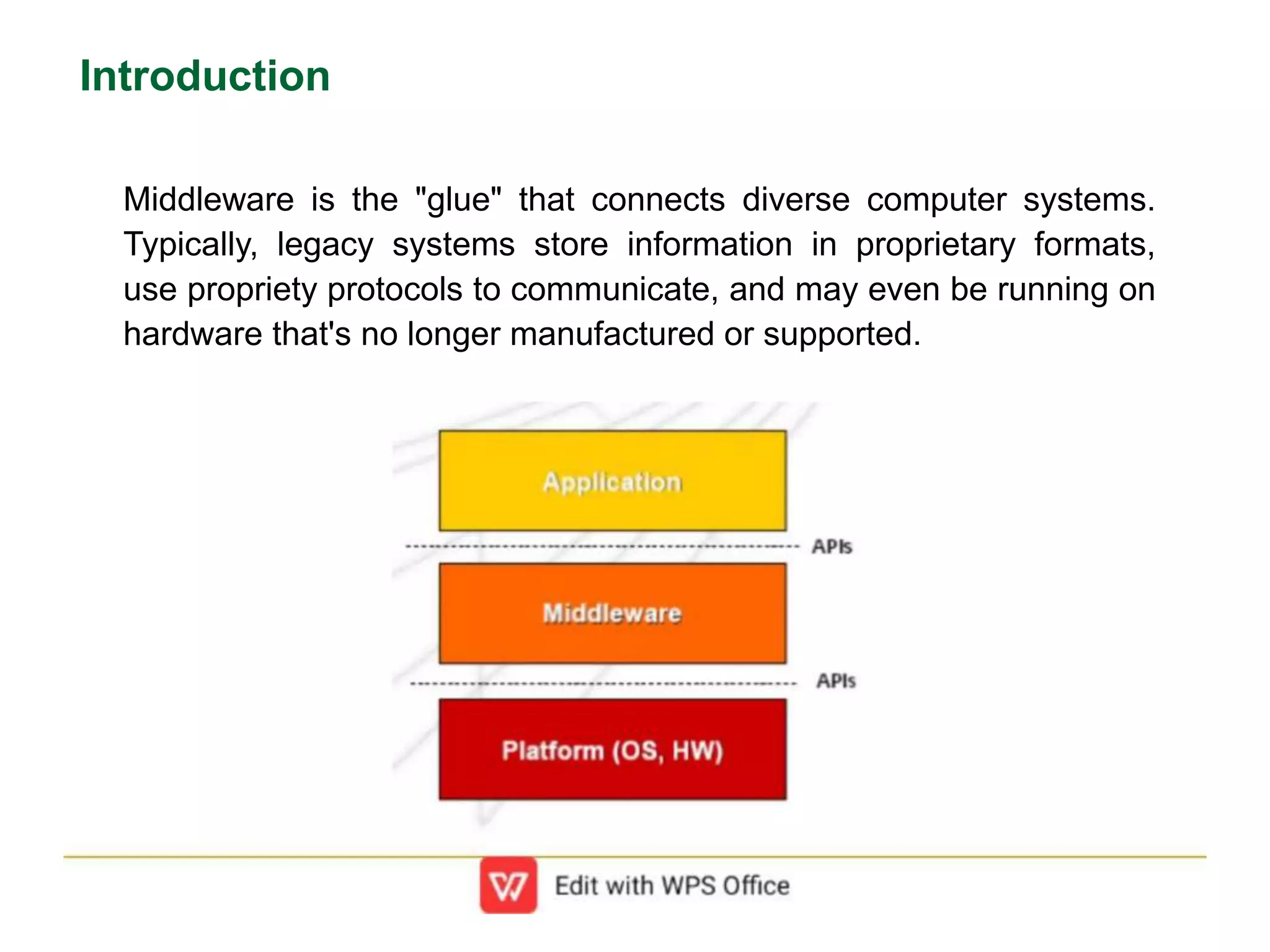 Introduction

Middleware is the "glue" that connects diverse computer systems. Typically, legacy systems store information in proprietary formats, use propriety protocols to communicate, and may even be running on hardware that's no longer manufactured or supported.

Application

APIs

Middleware

APIs

Platform (OS, HW)

Edit with WPS Office